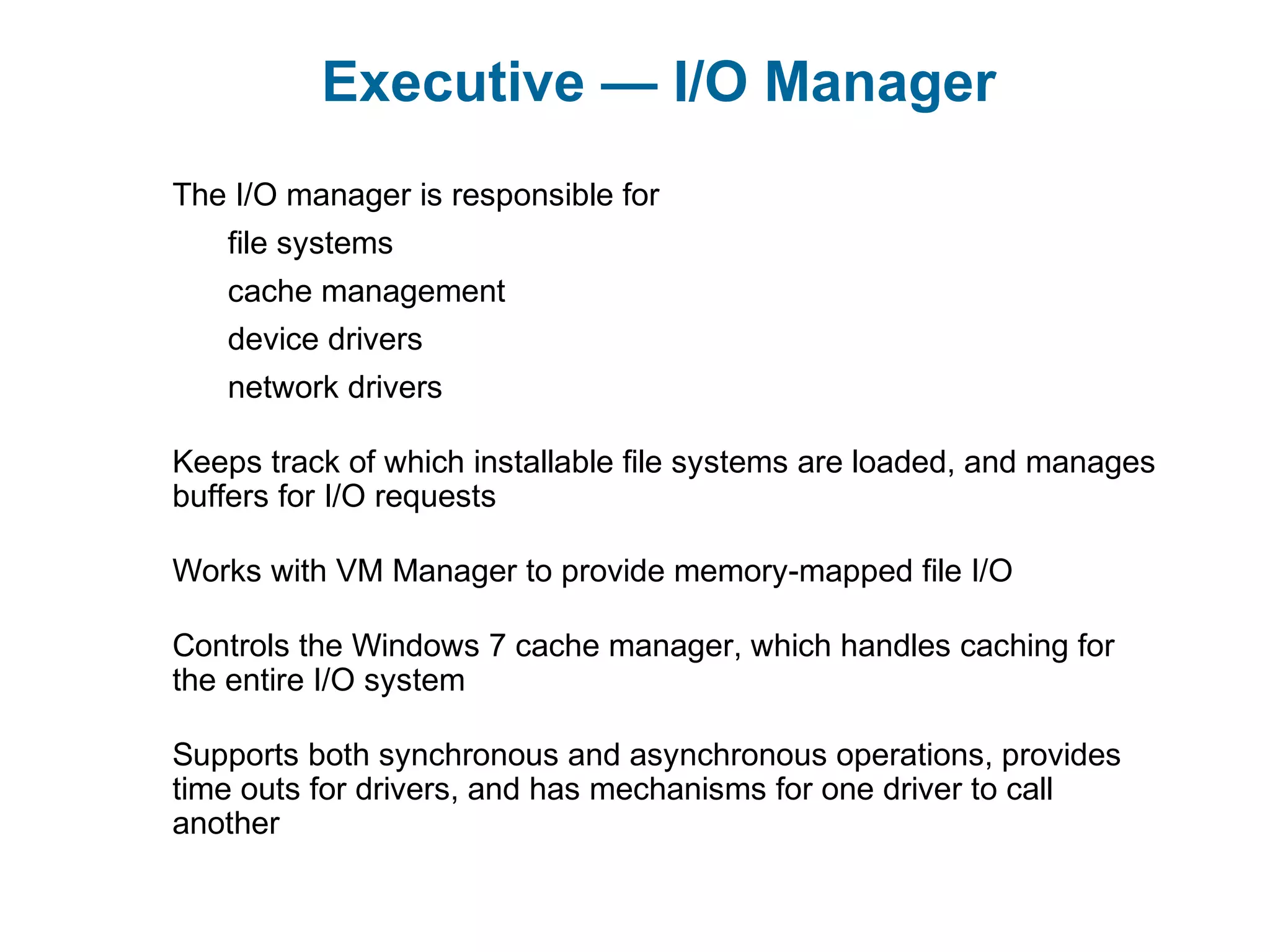 Executive — I/O Manager

The I/O manager is responsible for

file systems

cache management

device drivers

network drivers

Keeps track of which installable file systems are loaded, and manages buffers for I/O requests

Works with VM Manager to provide memory-mapped file I/O

Controls the Windows 7 cache manager, which handles caching for the entire I/O system

Supports both synchronous and asynchronous operations, provides time outs for drivers, and has mechanisms for one driver to call another